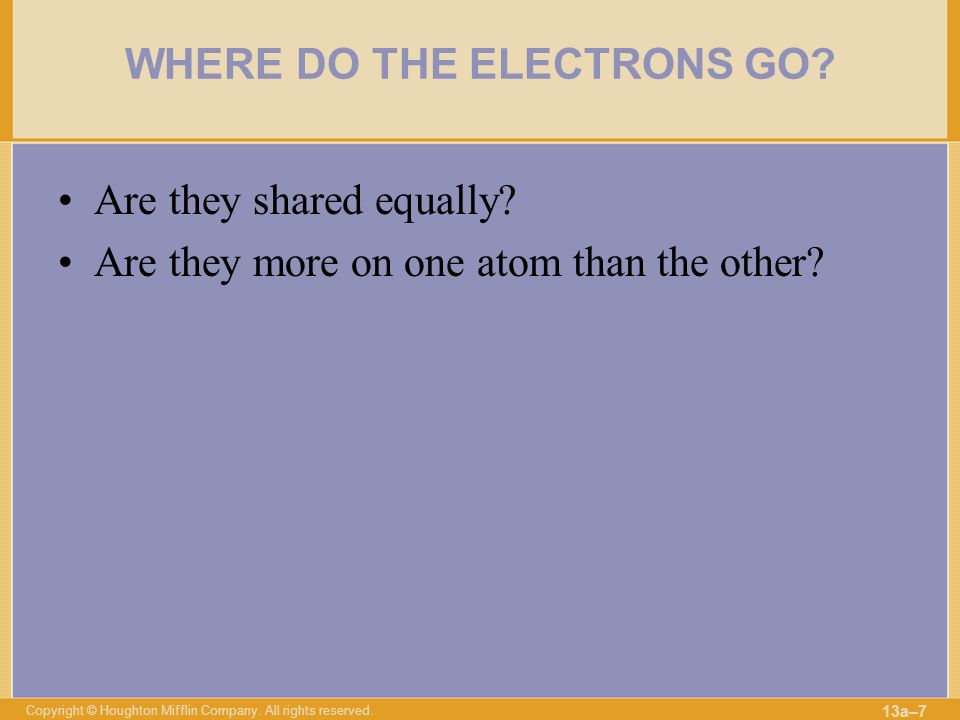 WHERE DO THE ELECTRONS GO?

• Are they shared equally?
• Are they more on one atom than the other?

Copyright © Houghton Mifflin Company. All rights reserved.

13a–7